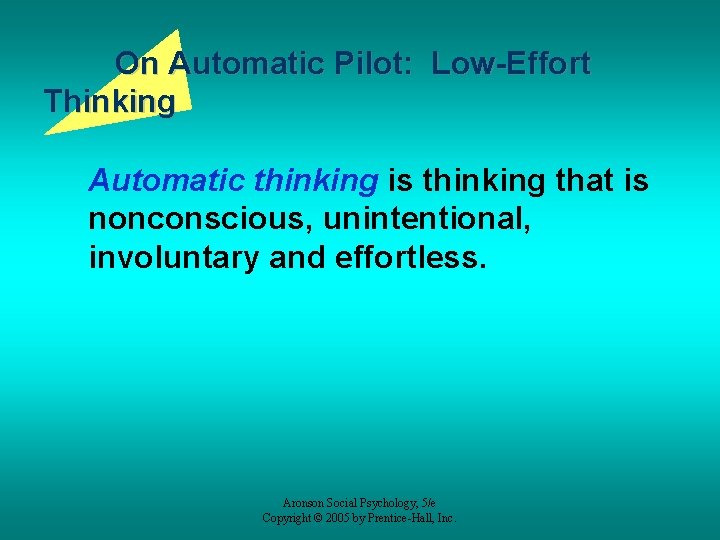 On Automatic Pilot: Low-Effort Thinking

Automatic thinking is thinking that is nonconscious, unintentional, involuntary and effortless.

Aronson Social Psychology, 5/e
Copyright © 2005 by Prentice-Hall, Inc.